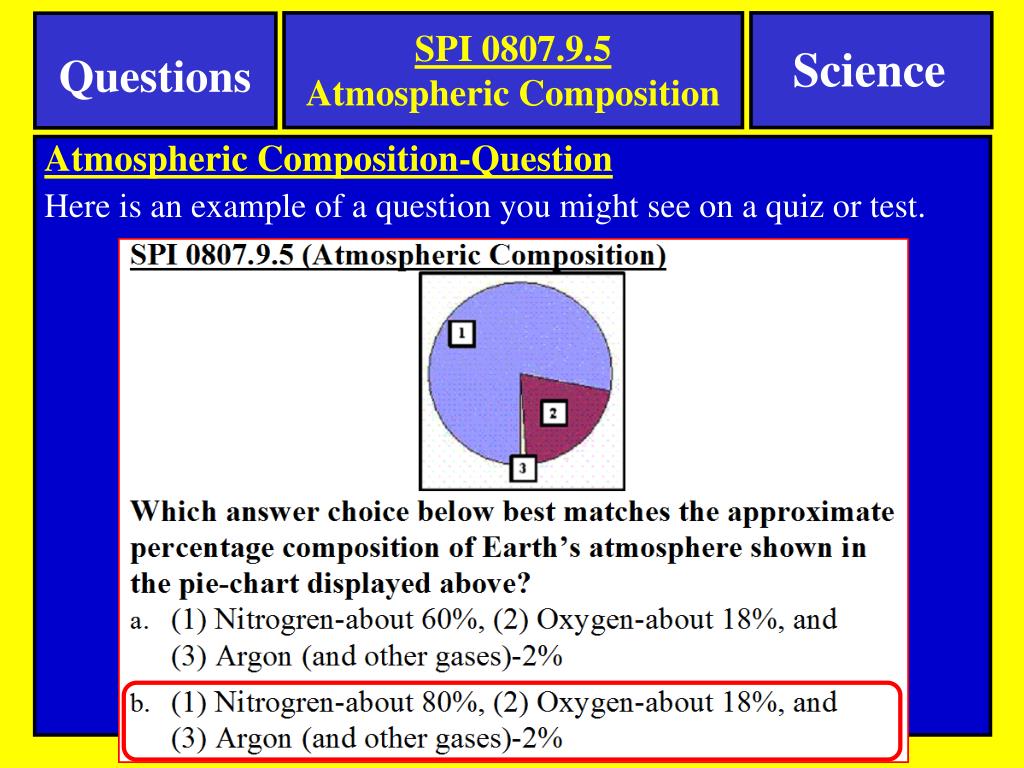 Questions

SPI 0807.9.5
Atmospheric Composition

Science

Atmospheric Composition-Question

Here is an example of a question you might see on a quiz or test.

SPI 0807.9.5 (Atmospheric Composition)

1

2

3

Which answer choice below best matches the approximate percentage composition of Earth's atmosphere shown in the pie-chart displayed above?

a. (1) Nitrogren-about 60%, (2) Oxygen-about 18%, and (3) Argon (and other gases)-2%

b. (1) Nitrogren-about 80%, (2) Oxygen-about 18%, and (3) Argon (and other gases)-2%